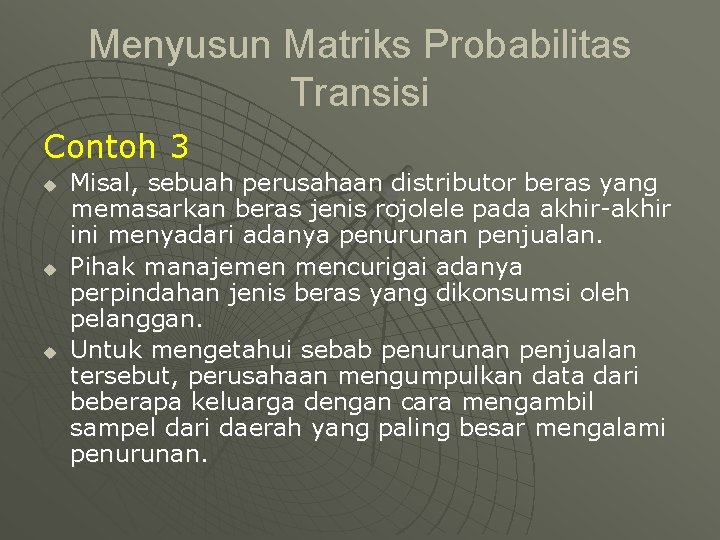 Menyusun Matriks Probabilitas Transisi

Contoh 3

Misal, sebuah perusahaan distributor beras yang memasarkan beras jenis rojolele pada akhir-akhir ini menyadari adanya penurunan penjualan.

Pihak manajemen mencurigai adanya perpindahan jenis beras yang dikonsumsi oleh pelanggan.

Untuk mengetahui sebab penurunan penjualan tersebut, perusahaan mengumpulkan data dari beberapa keluarga dengan cara mengambil sampel dari daerah yang paling besar mengalami penurunan.